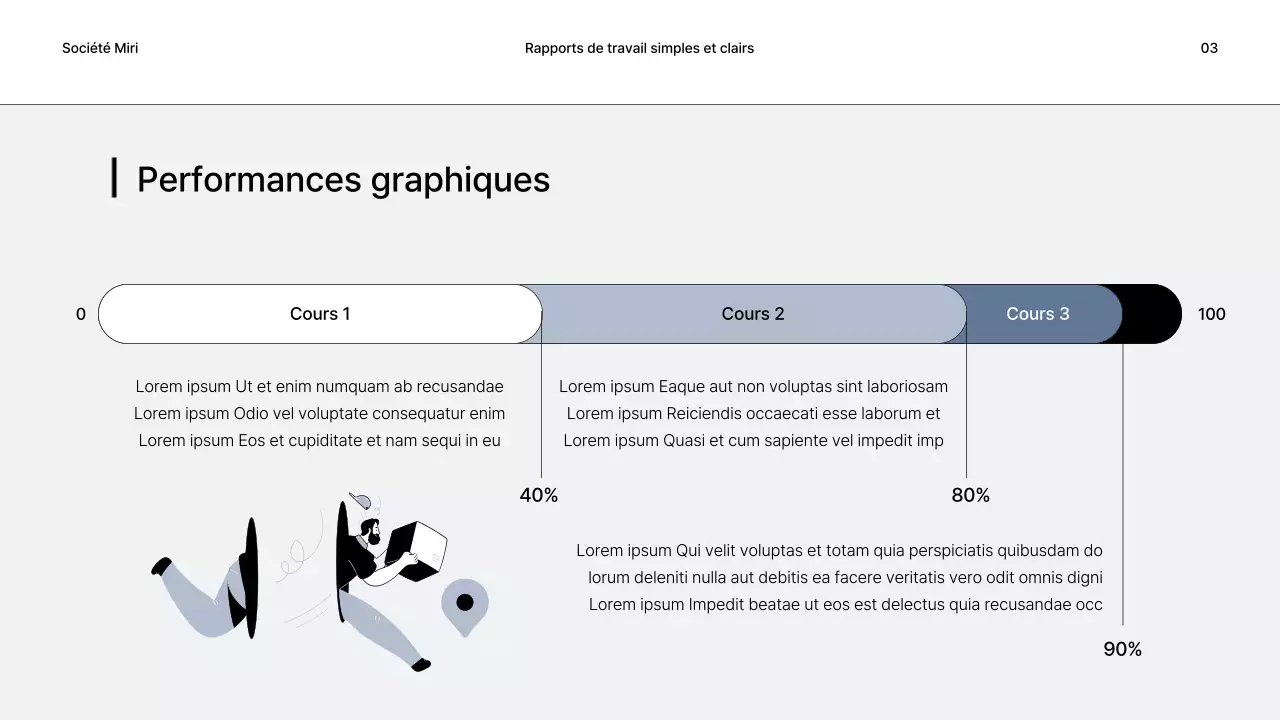 Société Miri

Rapports de travail simples et clairs

03

Performances graphiques

0

Cours 1

Cours 2

Cours 3

100

Lorem ipsum Ut et enim numquam ab recusandae Lorem ipsum Odio vel voluptate consequatur enim Lorem ipsum Eos et cupiditate et nam sequi in eu

Lorem ipsum Eaque aut non voluptas sint laboriosam Lorem ipsum Reiciendis occaecati esse laborum et Lorem ipsum Quasi et cum sapiente vel impedit imp

40%

80%

Lorem ipsum Qui velit voluptas et totam quia perspiciatis quibusdam do lorum deleniti nulla aut debitis ea facere veritatis vero odit omnis digni Lorem ipsum Impedit beatae ut eos est delectus quia recusandae occ

90%